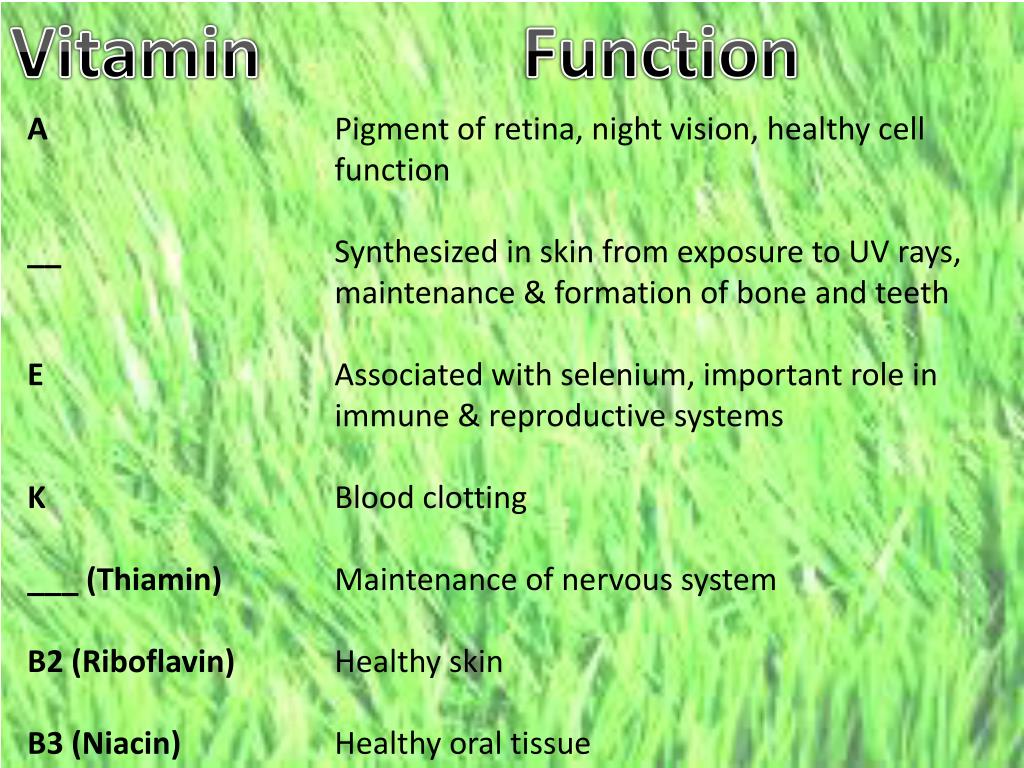 | Vitamin | Function |
|---|---|
| A | Pigment of retina, night vision, healthy cell function |
| __ | Synthesized in skin from exposure to UV rays, maintenance & formation of bone and teeth |
| E | Associated with selenium, important role in immune & reproductive systems |
| K | Blood clotting |
| ___ (Thiamin) | Maintenance of nervous system |
| B2 (Riboflavin) | Healthy skin |
| B3 (Niacin) | Healthy oral tissue |